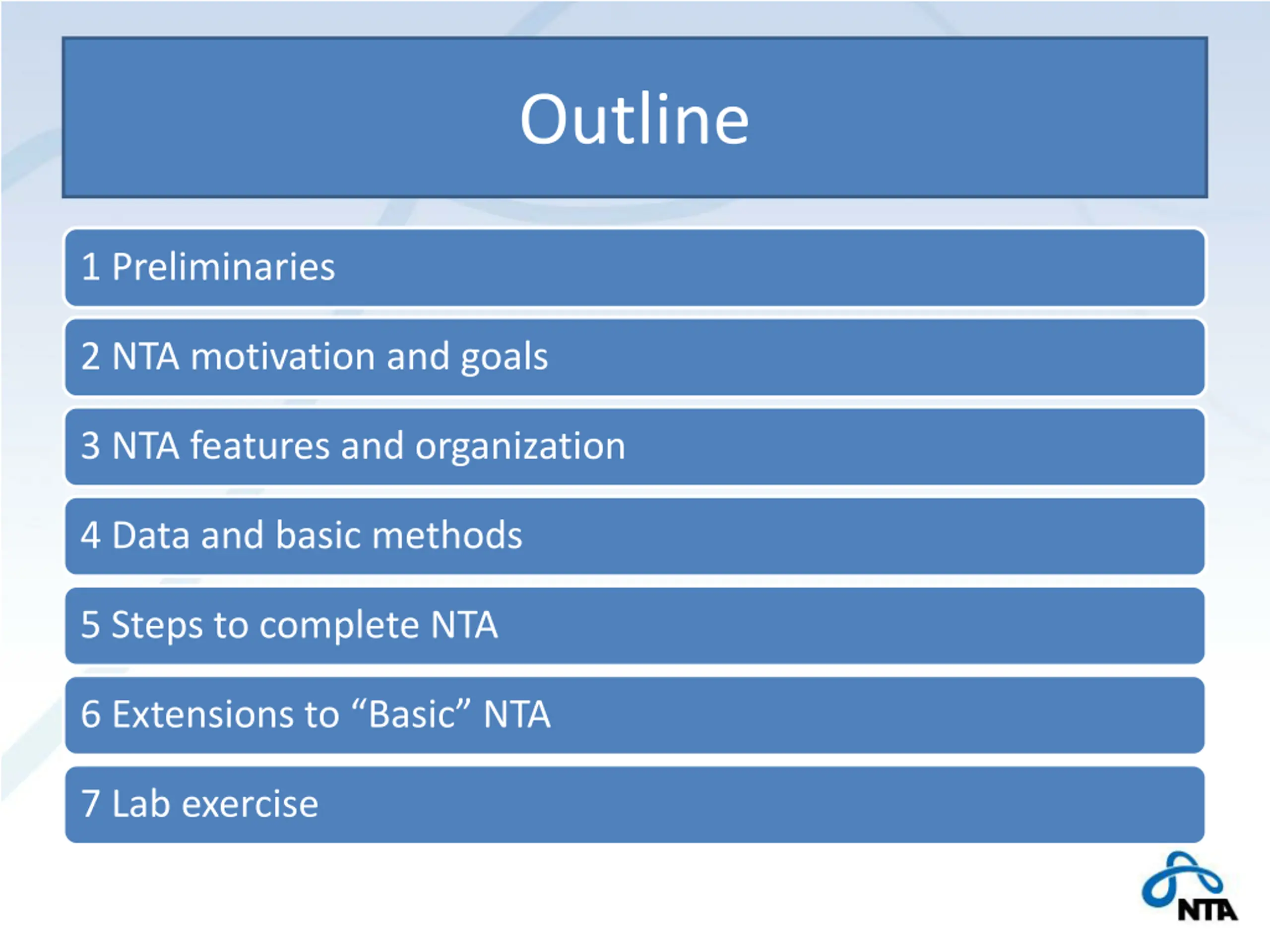 Outline

1 Preliminaries

2 NTA motivation and goals

3 NTA features and organization

4 Data and basic methods

5 Steps to complete NTA

6 Extensions to “Basic” NTA

7 Lab exercise

NTA